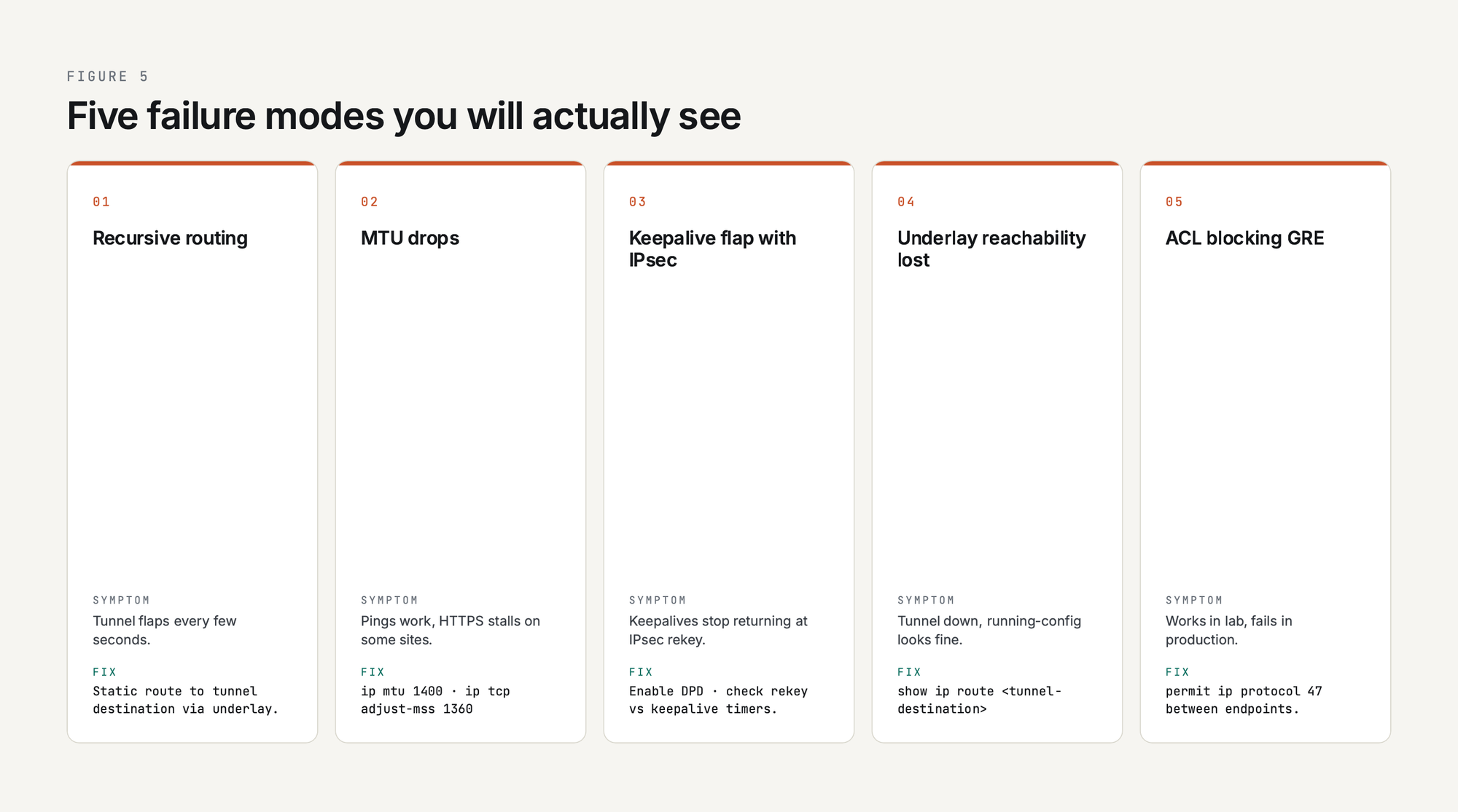 FIGURE 5

Five failure modes you will actually see

01

Recursive routing

SYMPTOM

Tunnel flaps every few seconds.

FIX

Static route to tunnel destination via underlay.

02

MTU drops

SYMPTOM

Pings work, HTTPS stalls on some sites.

FIX

ip mtu 1400 · ip tcp adjust-mss 1360

03

Keepalive flap with IPsec

SYMPTOM

Keepalives stop returning at IPsec rekey.

FIX

Enable DPD · check rekey vs keepalive timers.

04

Underlay reachability lost

SYMPTOM

Tunnel down, running-config looks fine.

FIX

show ip route <tunnel-destination>

05

ACL blocking GRE

SYMPTOM

Works in lab, fails in production.

FIX

permit ip protocol 47 between endpoints.